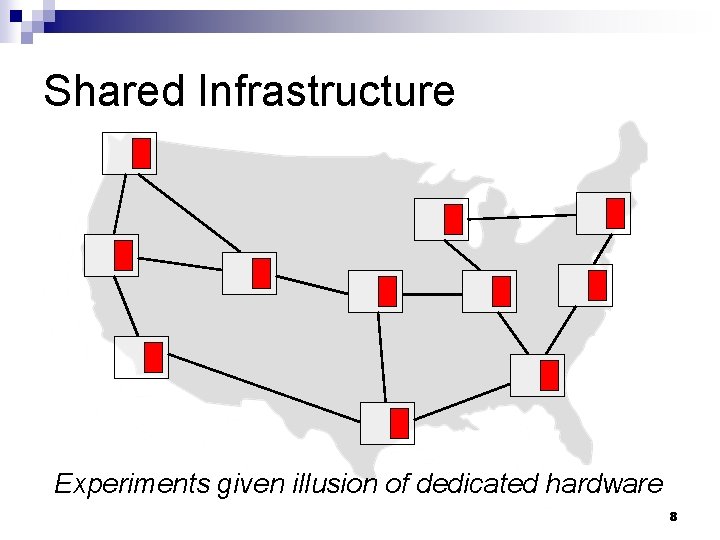 Shared Infrastructure

Experiments given illusion of dedicated hardware

8